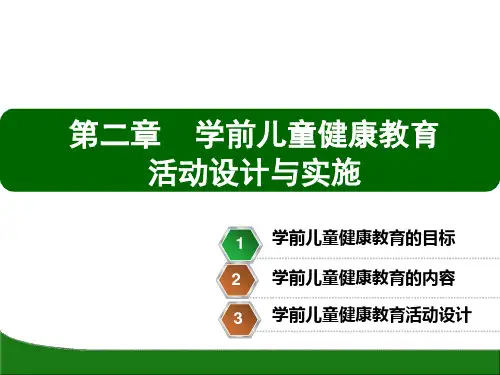 第二章　学前儿童健康教育活动设计与实施

1 学前儿童健康教育的目标

2 学前儿童健康教育的内容

3 学前儿童健康教育活动设计